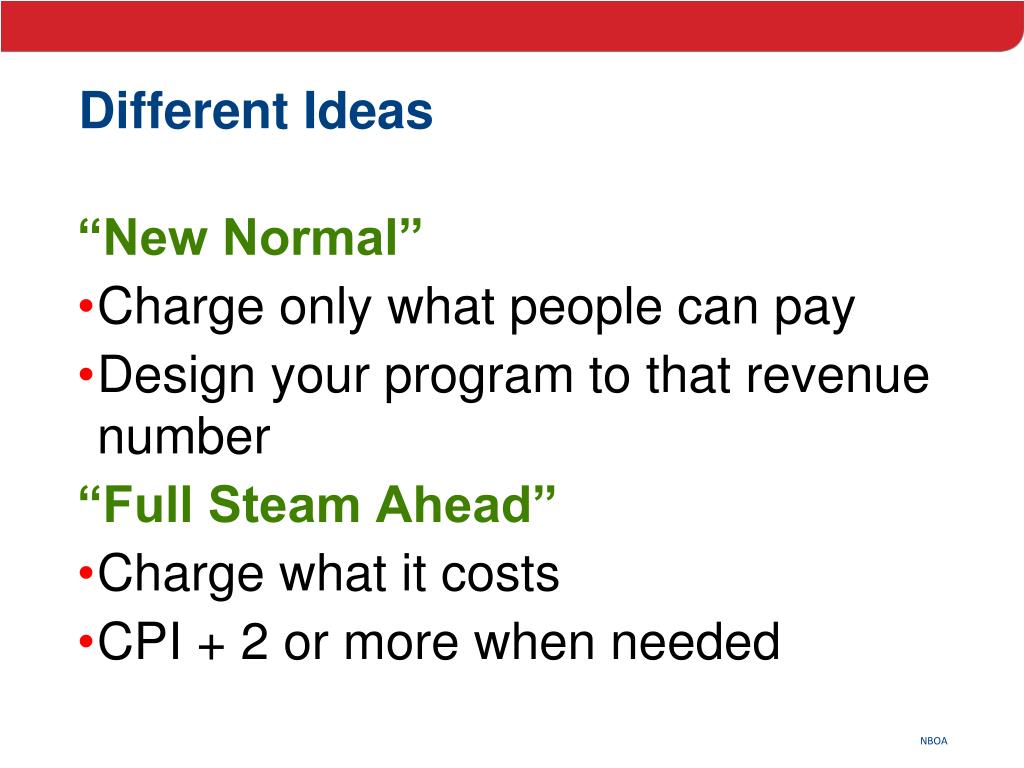 Different Ideas

“New Normal”
•Charge only what people can pay
•Design your program to that revenue number
“Full Steam Ahead”
•Charge what it costs
•CPI + 2 or more when needed

NBOA